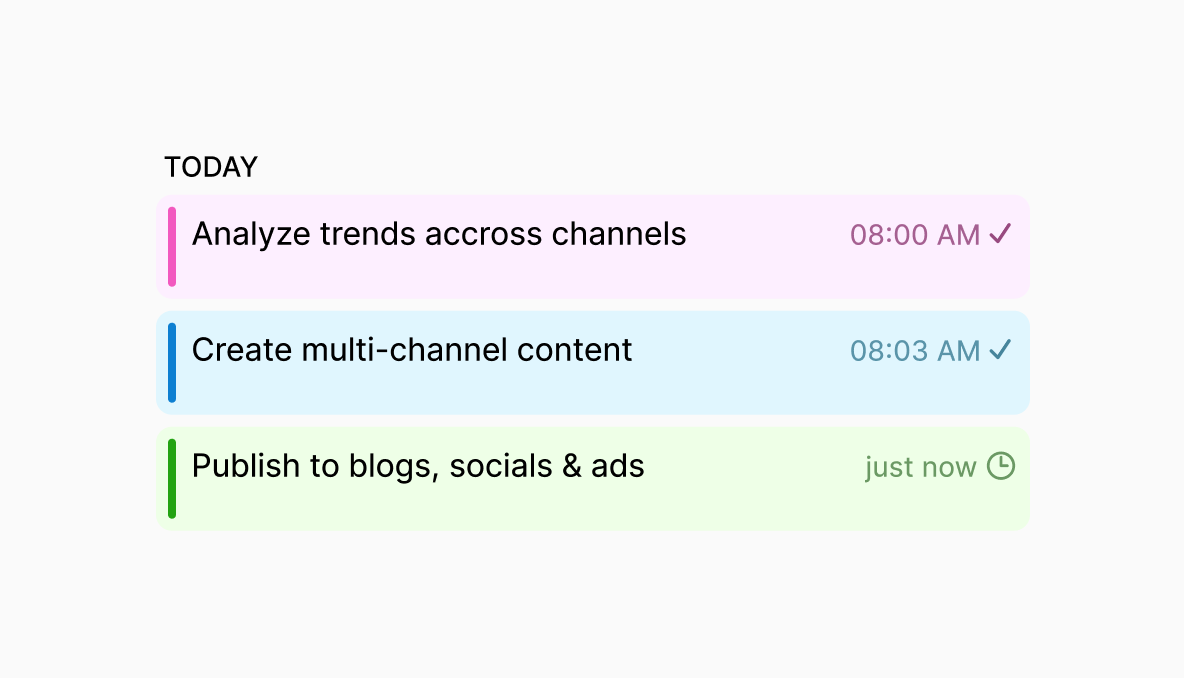 TODAY

Analyze trends accross channels 08:00 AM ✓

Create multi-channel content 08:03 AM ✓

Publish to blogs, socials & ads just now